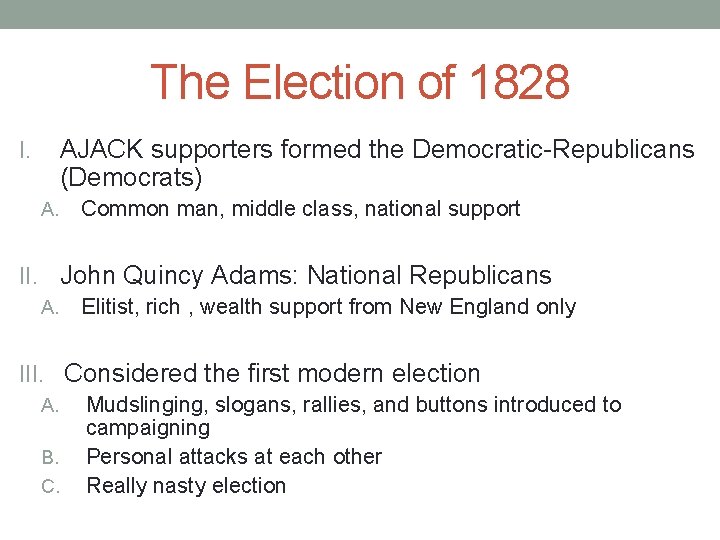 The Election of 1828

I. AJACK supporters formed the Democratic-Republicans (Democrats)
A. Common man, middle class, national support

II. John Quincy Adams: National Republicans
A. Elitist, rich , wealth support from New England only

III. Considered the first modern election
A. Mudslinging, slogans, rallies, and buttons introduced to campaigning
B. Personal attacks at each other
C. Really nasty election